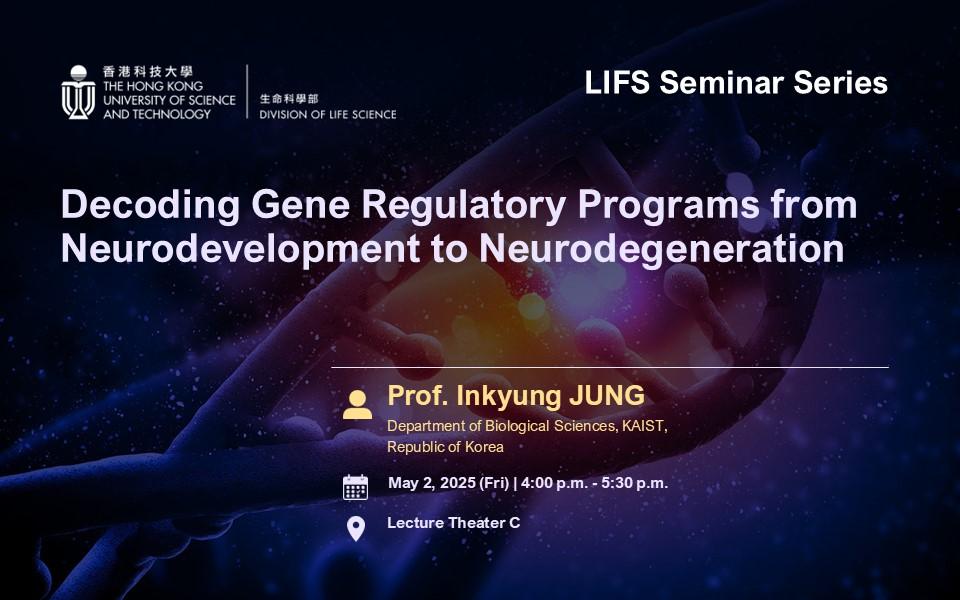 香港科技大學
THE HONG KONG UNIVERSITY OF SCIENCE AND TECHNOLOGY

生命科學部
DIVISION OF LIFE SCIENCE

LIFS Seminar Series

Decoding Gene Regulatory Programs from Neurodevelopment to Neurodegeneration

Prof. Inkyung JUNG
Department of Biological Sciences, KAIST, Republic of Korea

May 2, 2025 (Fri) | 4:00 p.m. - 5:30 p.m.

Lecture Theater C